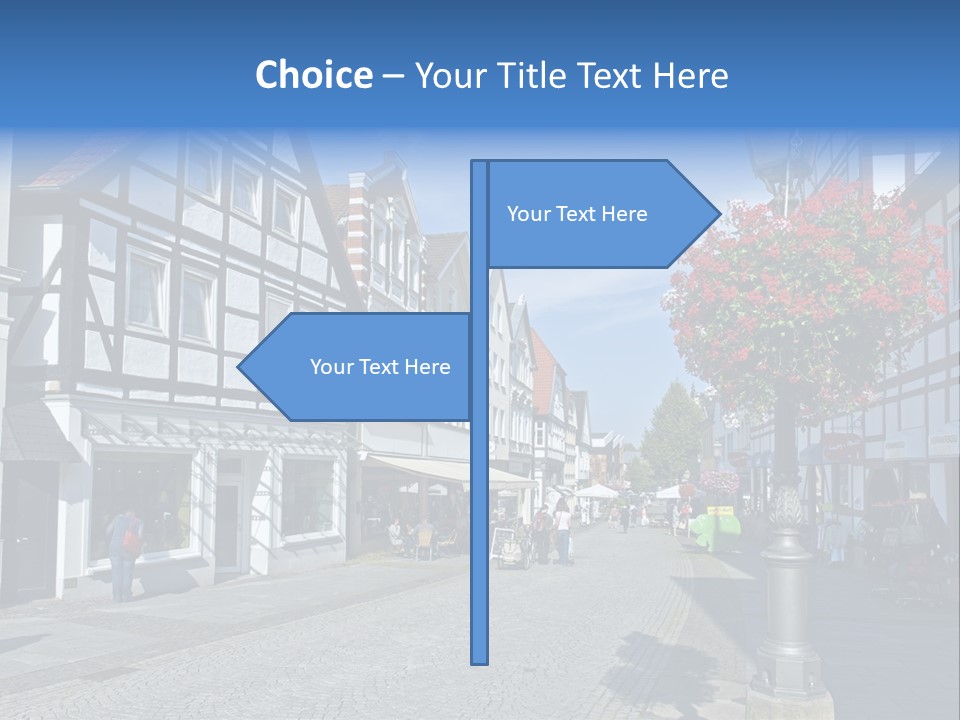 Choice – Your Title Text Here

Your Text Here

Your Text Here